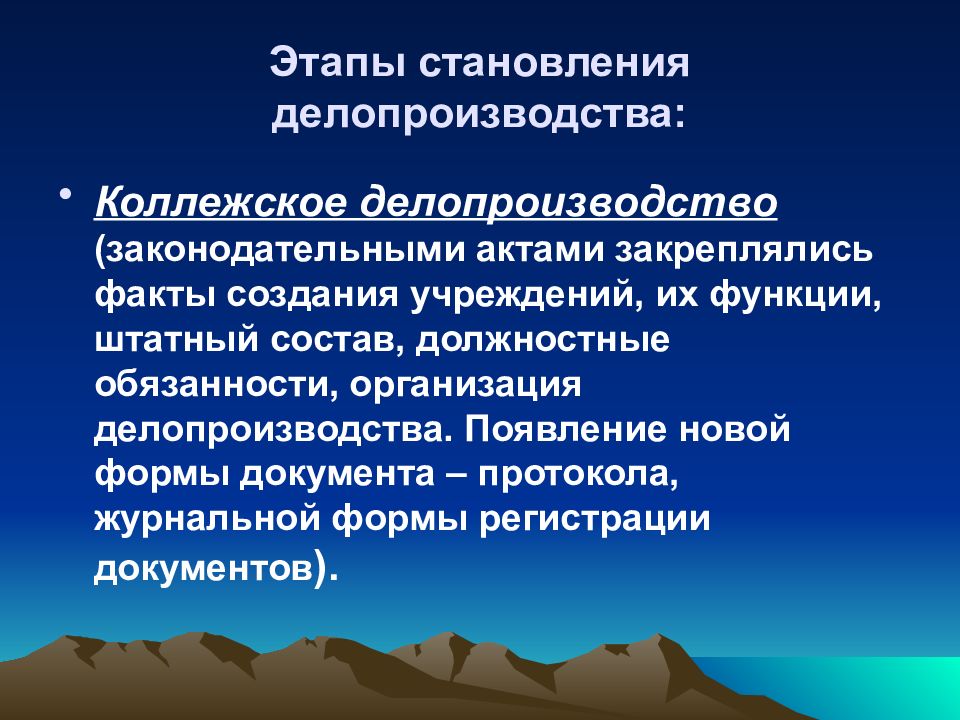 Этапы становления делопроизводства:

• Коллежское делопроизводство (законодательными актами закреплялись факты создания учреждений, их функции, штатный состав, должностные обязанности, организация делопроизводства. Появление новой формы документа – протокола, журнальной формы регистрации документов).